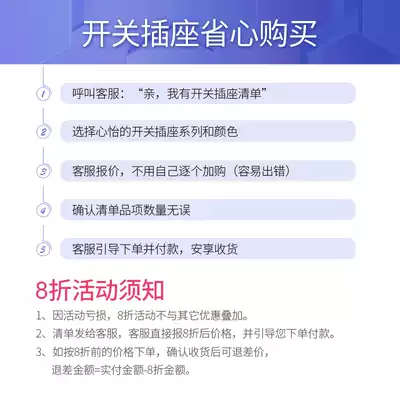 开关插座省心购买

1 呼叫客服：“亲，我有开关插座清单”

2 选择心怡的开关插座系列和颜色

3 客服报价，不用自己逐个加购（容易出错）

4 确认清单品项数量无误

5 客服引导下单并付款，安享收货

8折活动须知

1、因活动亏损，8折活动不与其它优惠叠加。

2、清单发给客服，客服直接报8折后价格，并引导您下单付款。

3、如按8折前的价格下单，确认收货后可退差价，退差金额=实付金额-8折金额。